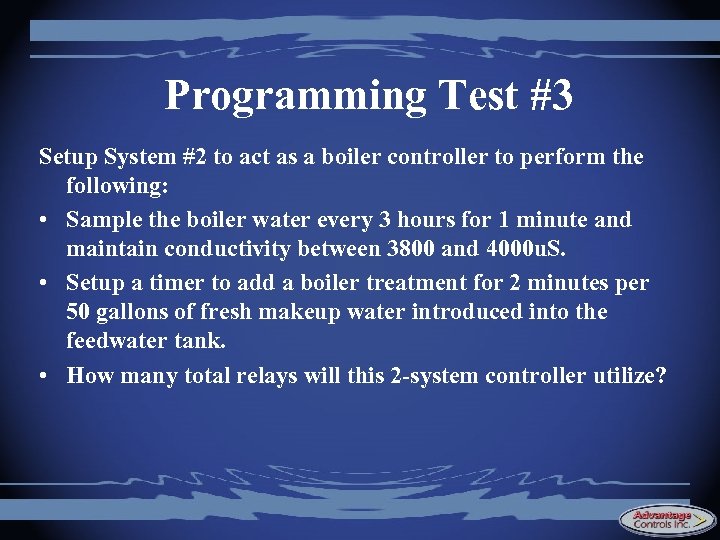 Programming Test #3

Setup System #2 to act as a boiler controller to perform the following:

• Sample the boiler water every 3 hours for 1 minute and maintain conductivity between 3800 and 4000uS.

• Setup a timer to add a boiler treatment for 2 minutes per 50 gallons of fresh makeup water introduced into the feedwater tank.

• How many total relays will this 2-system controller utilize?

Advantage Controls Inc.